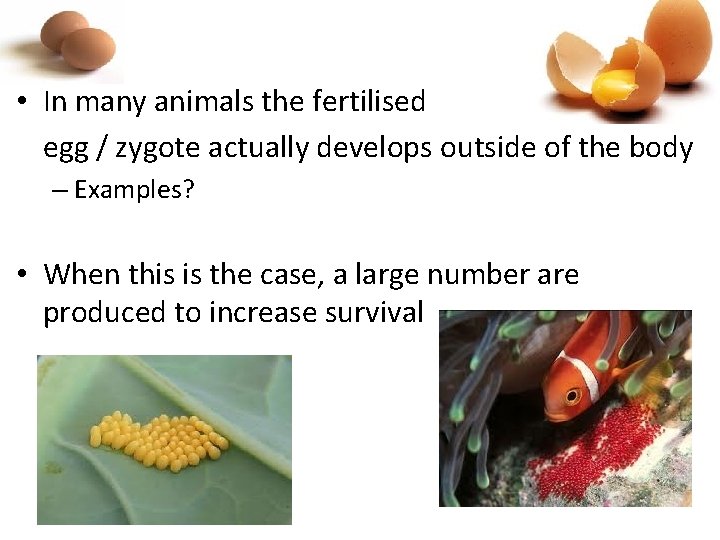 • In many animals the fertilised egg / zygote actually develops outside of the body
– Examples?

• When this is the case, a large number are produced to increase survival